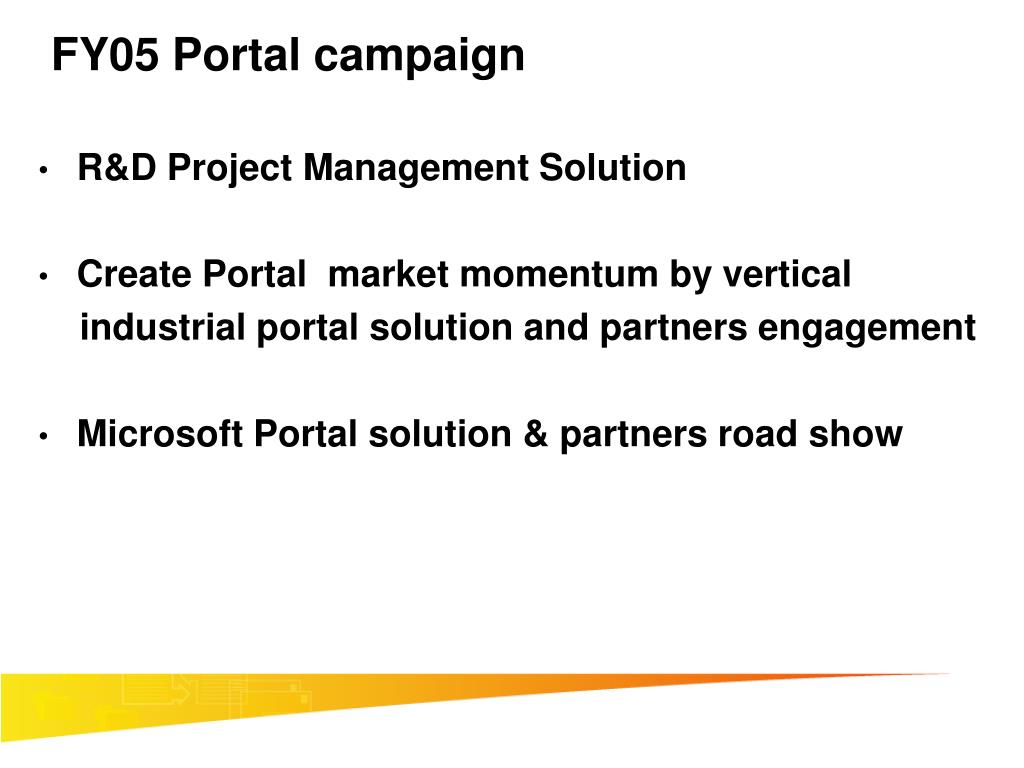 FY05 Portal campaign

• R&D Project Management Solution

• Create Portal  market momentum by vertical industrial portal solution and partners engagement

• Microsoft Portal solution & partners road show